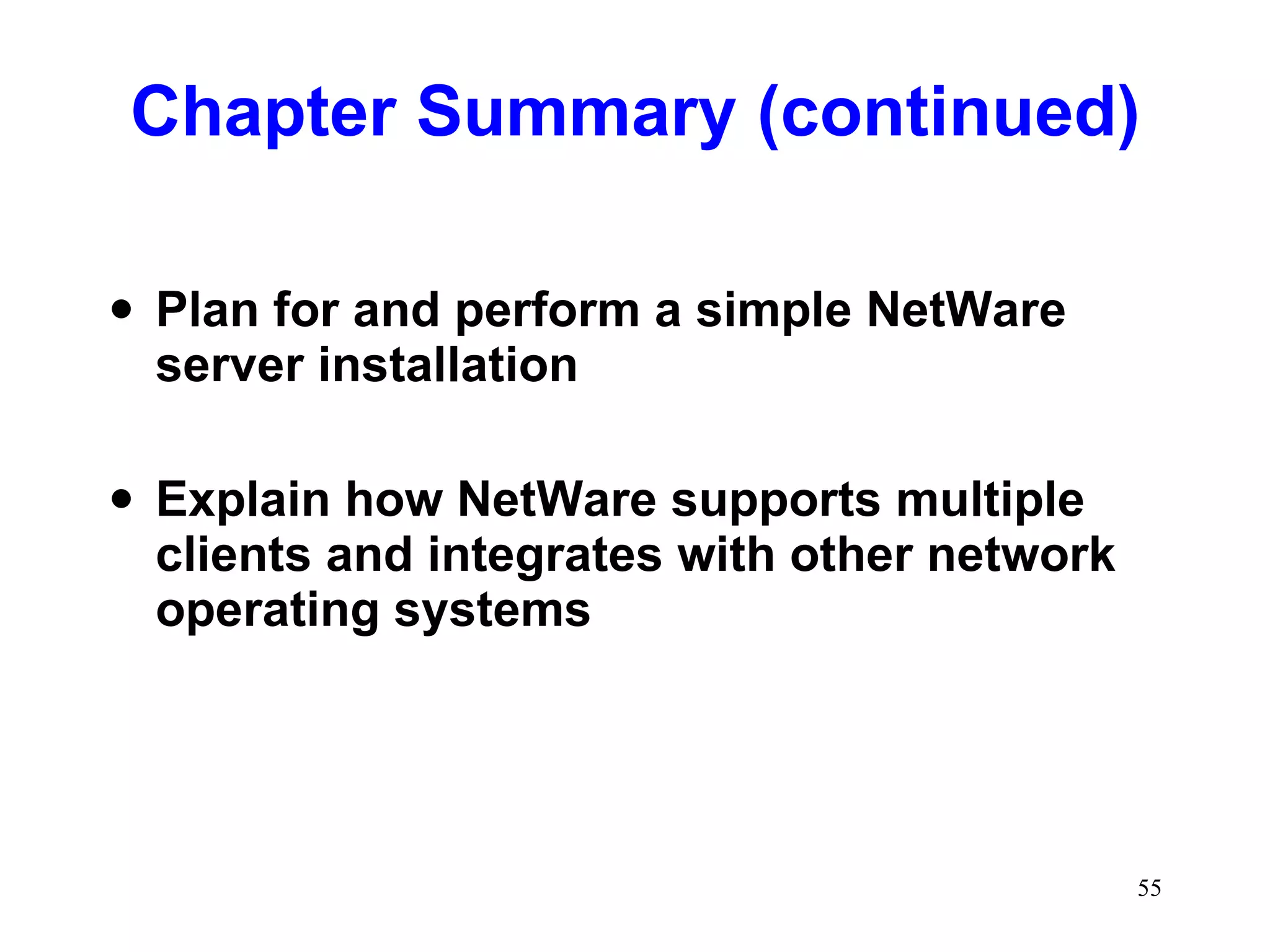 Chapter Summary (continued)

• Plan for and perform a simple NetWare server installation

• Explain how NetWare supports multiple clients and integrates with other network operating systems

55